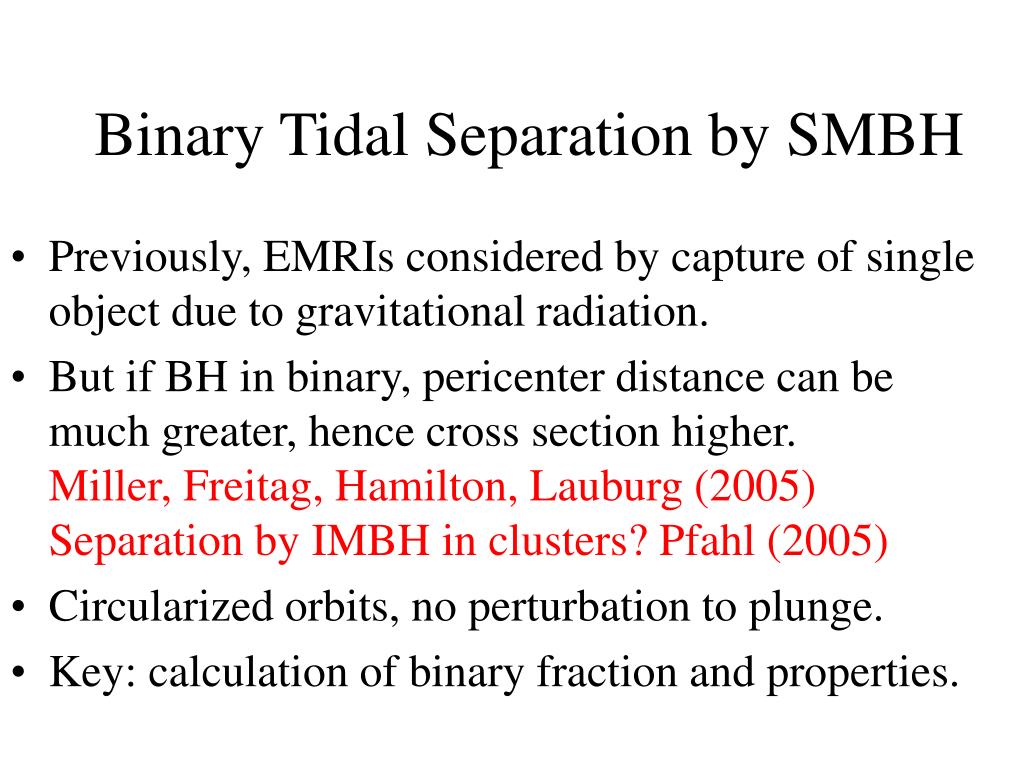 Binary Tidal Separation by SMBH

• Previously, EMRIs considered by capture of single object due to gravitational radiation.
• But if BH in binary, pericenter distance can be much greater, hence cross section higher.
Miller, Freitag, Hamilton, Lauburg (2005)
Separation by IMBH in clusters? Pfahl (2005)
• Circularized orbits, no perturbation to plunge.
• Key: calculation of binary fraction and properties.